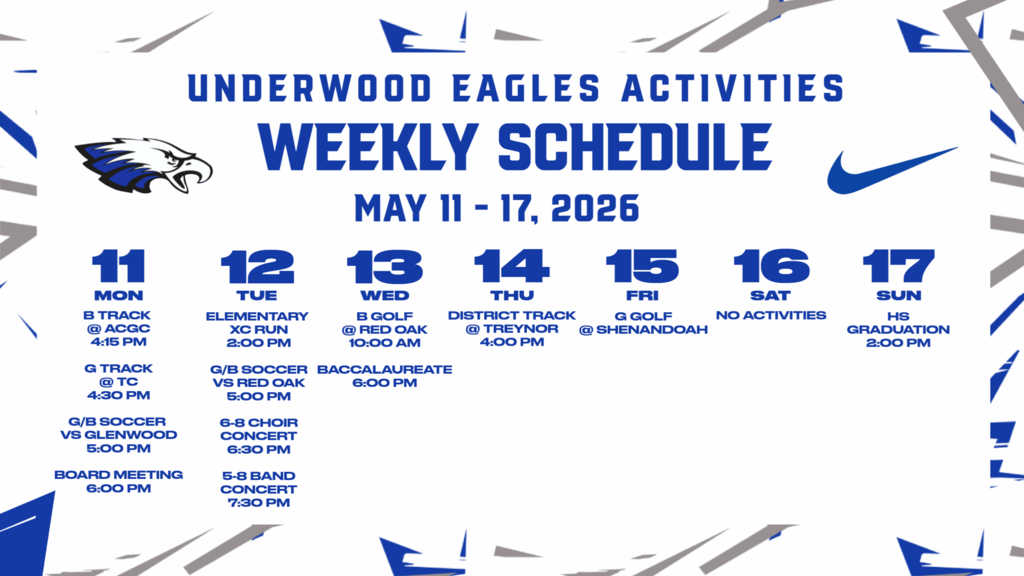 UNDERWOOD EAGLES ACTIVITIES
WEEKLY SCHEDULE
MAY 11 - 17, 2026

11
MON
B TRACK
@ ACGC
4:15 PM

G TRACK
@ TC
4:30 PM

G/B SOCCER
VS GLENWOOD
5:00 PM

BOARD MEETING
6:00 PM

12
TUE
ELEMENTARY
XC RUN
2:00 PM

G/B SOCCER
VS RED OAK
5:00 PM

6-8 CHOIR
CONCERT
6:30 PM

5-8 BAND
CONCERT
7:30 PM

13
WED
B GOLF
@ RED OAK
10:00 AM

BACCALAUREATE
6:00 PM

14
THU
DISTRICT TRACK
@ TREYNOR
4:00 PM

15
FRI
G GOLF
@ SHENANDOAH

16
SAT
NO ACTIVITIES

17
SUN
HS
GRADUATION
2:00 PM